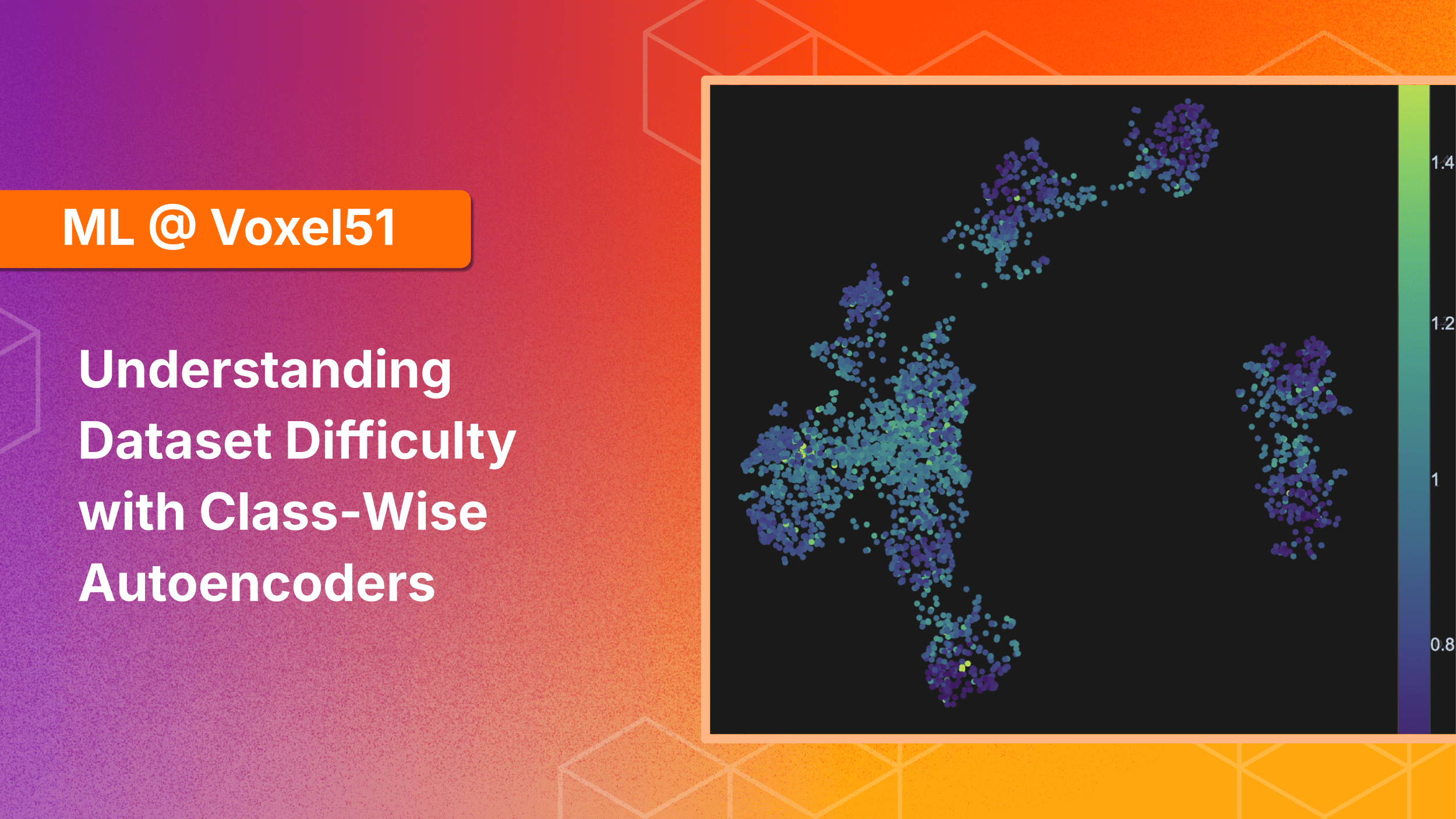 ML @ Voxel51

Understanding Dataset Difficulty with Class-Wise Autoencoders

1.4
1.2
1
0.8